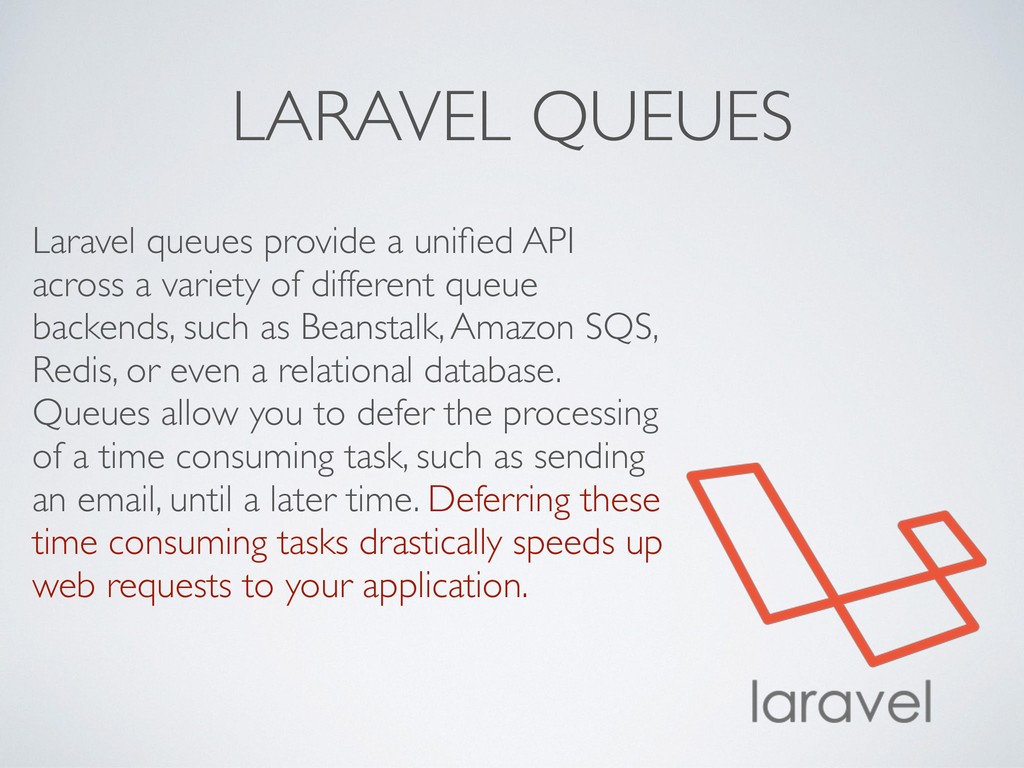 LARAVEL QUEUES

Laravel queues provide a unified API across a variety of different queue backends, such as Beanstalk, Amazon SQS, Redis, or even a relational database. Queues allow you to defer the processing of a time consuming task, such as sending an email, until a later time. Deferring these time consuming tasks drastically speeds up web requests to your application.

laravel